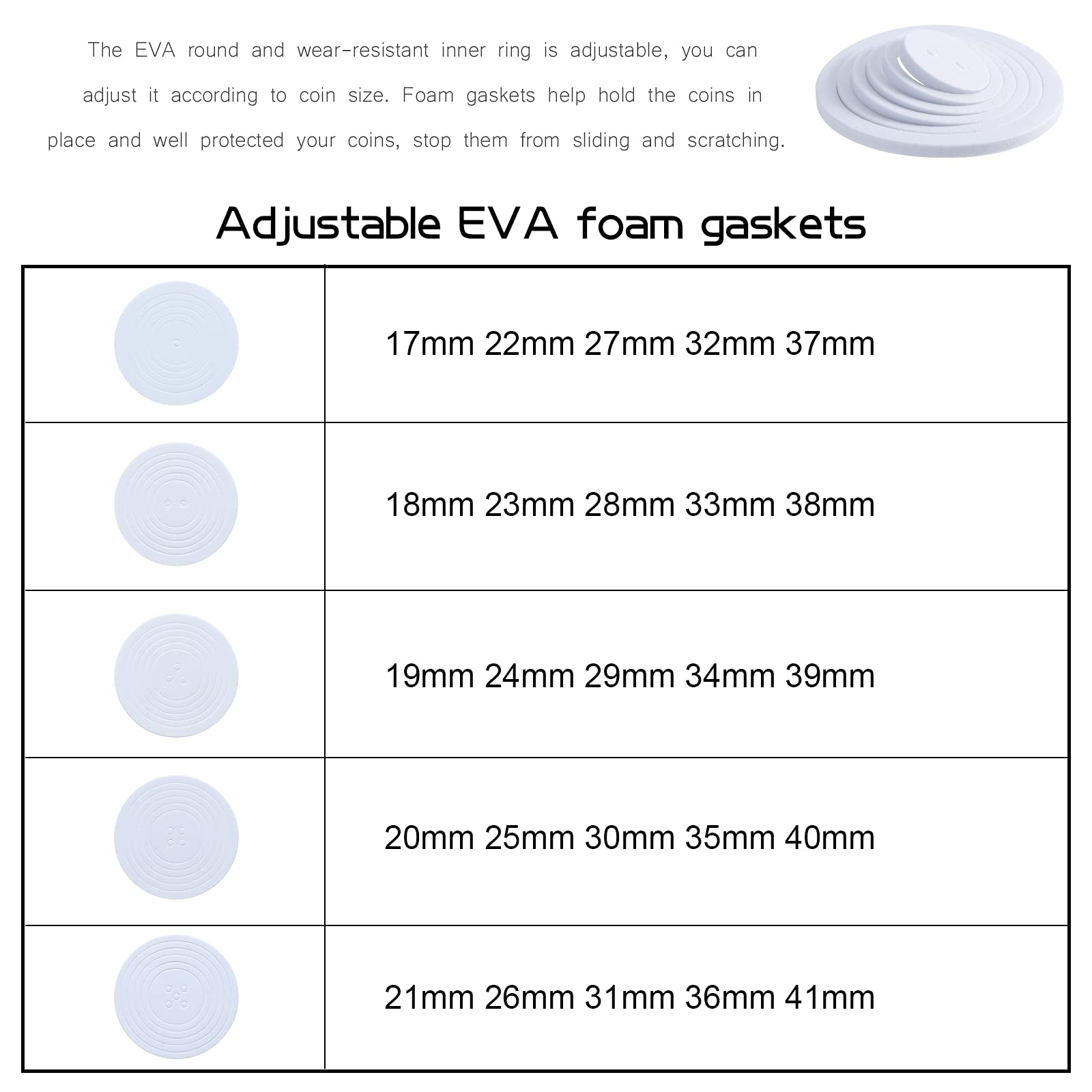 The EVA round and wear-resistant inner ring is adjustable, you can adjust it according to coin size. Foam gaskets help hold the coins in place and well protected your coins, stop them from sliding and scratching.

Adjustable EVA foam gaskets

| | |
|---|---|
| | 17mm 22mm 27mm 32mm 37mm |
| | 18mm 23mm 28mm 33mm 38mm |
| | 19mm 24mm 29mm 34mm 39mm |
| | 20mm 25mm 30mm 35mm 40mm |
| | 21mm 26mm 31mm 36mm 41mm |